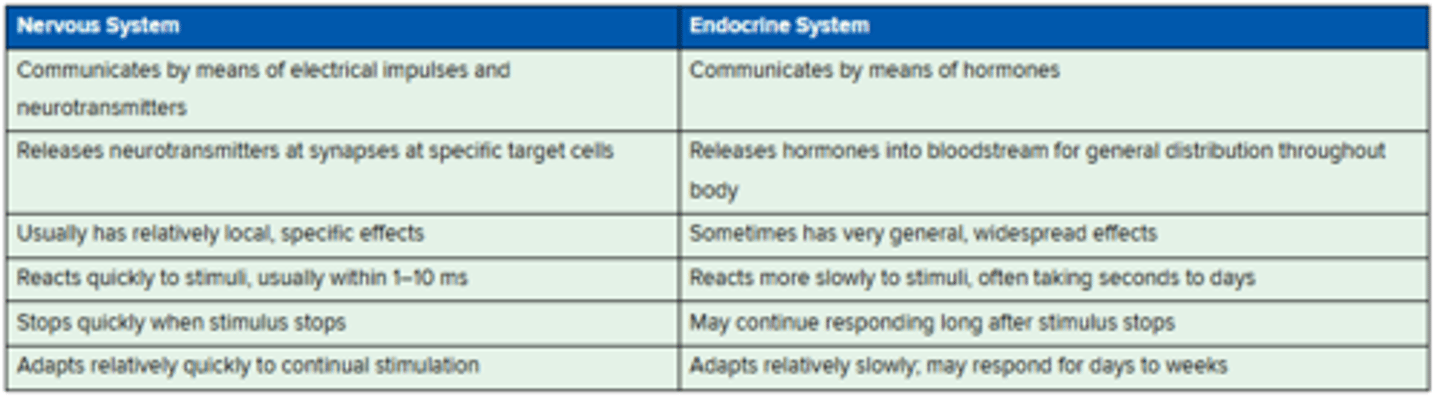 | Nervous System | Endocrine System |
|---|---|
| Communicates by means of electrical impulses and neurotransmitters | Communicates by means of hormones |
| Releases neurotransmitters at synapses at specific target cells | Releases hormones into bloodstream for general distribution throughout body |
| Usually has relatively local, specific effects | Sometimes has very general, widespread effects |
| Reacts quickly to stimuli, usually within 1–10 ms | Reacts more slowly to stimuli, often taking seconds to days |
| Stops quickly when stimulus stops | May continue responding long after stimulus stops |
| Adapts relatively quickly to continual stimulation | Adapts relatively slowly; may respond for days to weeks |